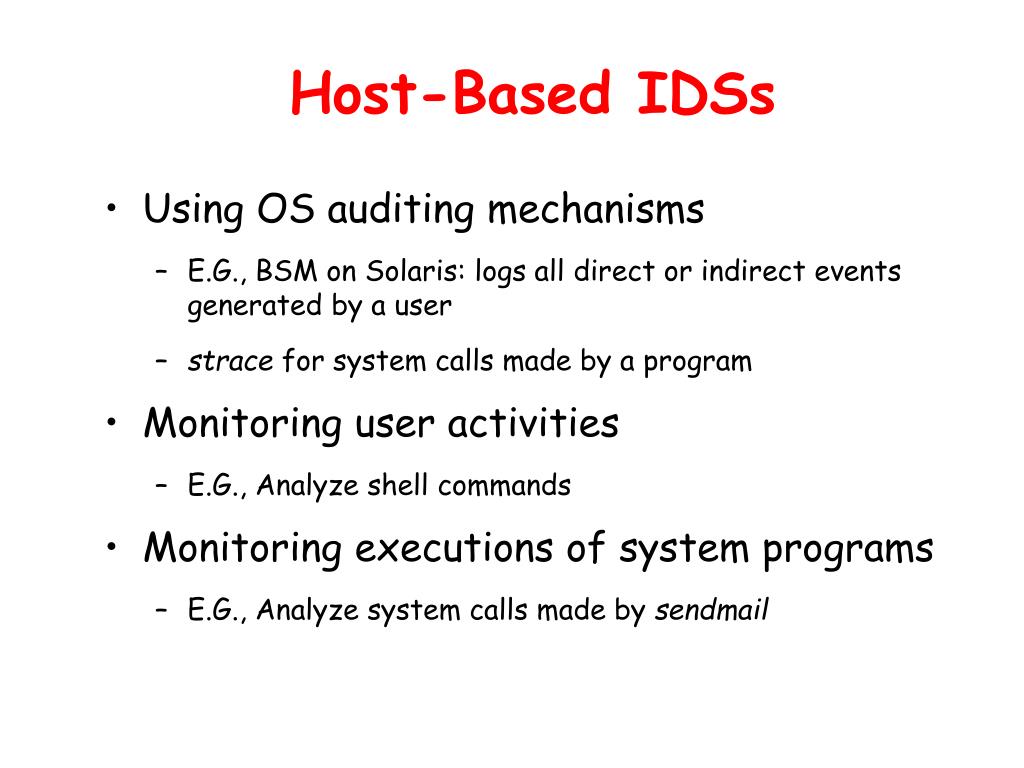 Host-Based IDSs

• Using OS auditing mechanisms
– E.G., BSM on Solaris: logs all direct or indirect events generated by a user
– strace for system calls made by a program

• Monitoring user activities
– E.G., Analyze shell commands

• Monitoring executions of system programs
– E.G., Analyze system calls made by sendmail